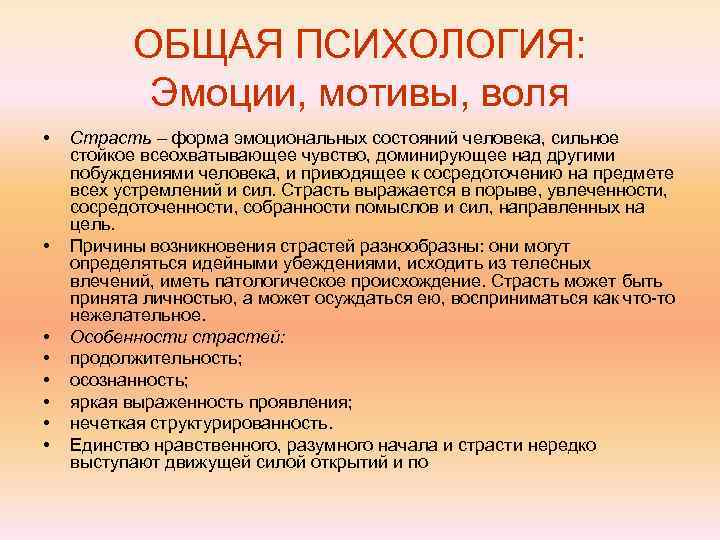 ОБЩАЯ ПСИХОЛОГИЯ:
Эмоции, мотивы, воля

• Страсть – форма эмоциональных состояний человека, сильное стойкое всеохватывающее чувство, доминирующее над другими побуждениями человека, и приводящее к сосредоточению на предмете всех устремлений и сил. Страсть выражается в порыве, увлеченности, сосредоточенности, собранности помыслов и сил, направленных на цель.
• Причины возникновения страстей разнообразны: они могут определяться идейными убеждениями, исходить из телесных влечений, иметь патологическое происхождение. Страсть может быть принята личностью, а может осуждаться ею, восприниматься как что-то нежелательное.
• Особенности страстей:
• продолжительность;
• осознанность;
• яркая выраженность проявления;
• нечеткая структурированность.
• Единство нравственного, разумного начала и страсти нередко выступают движущей силой открытий и по